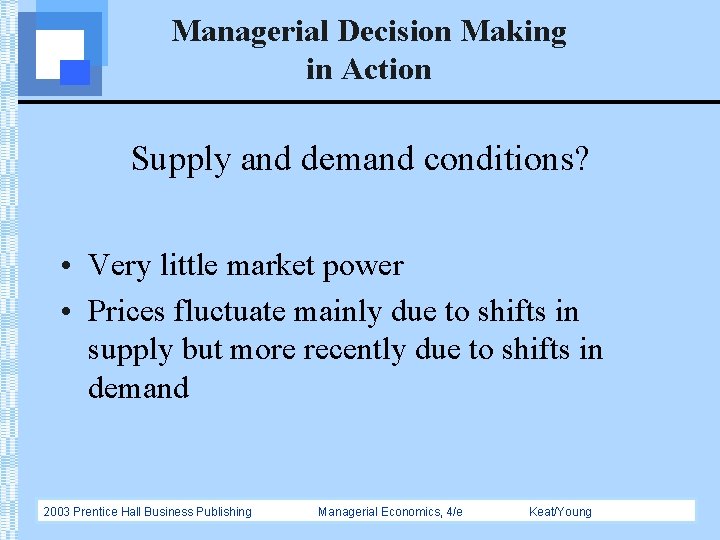 Managerial Decision Making in Action

Supply and demand conditions?

• Very little market power
• Prices fluctuate mainly due to shifts in supply but more recently due to shifts in demand

2003 Prentice Hall Business Publishing Managerial Economics, 4/e Keat/Young